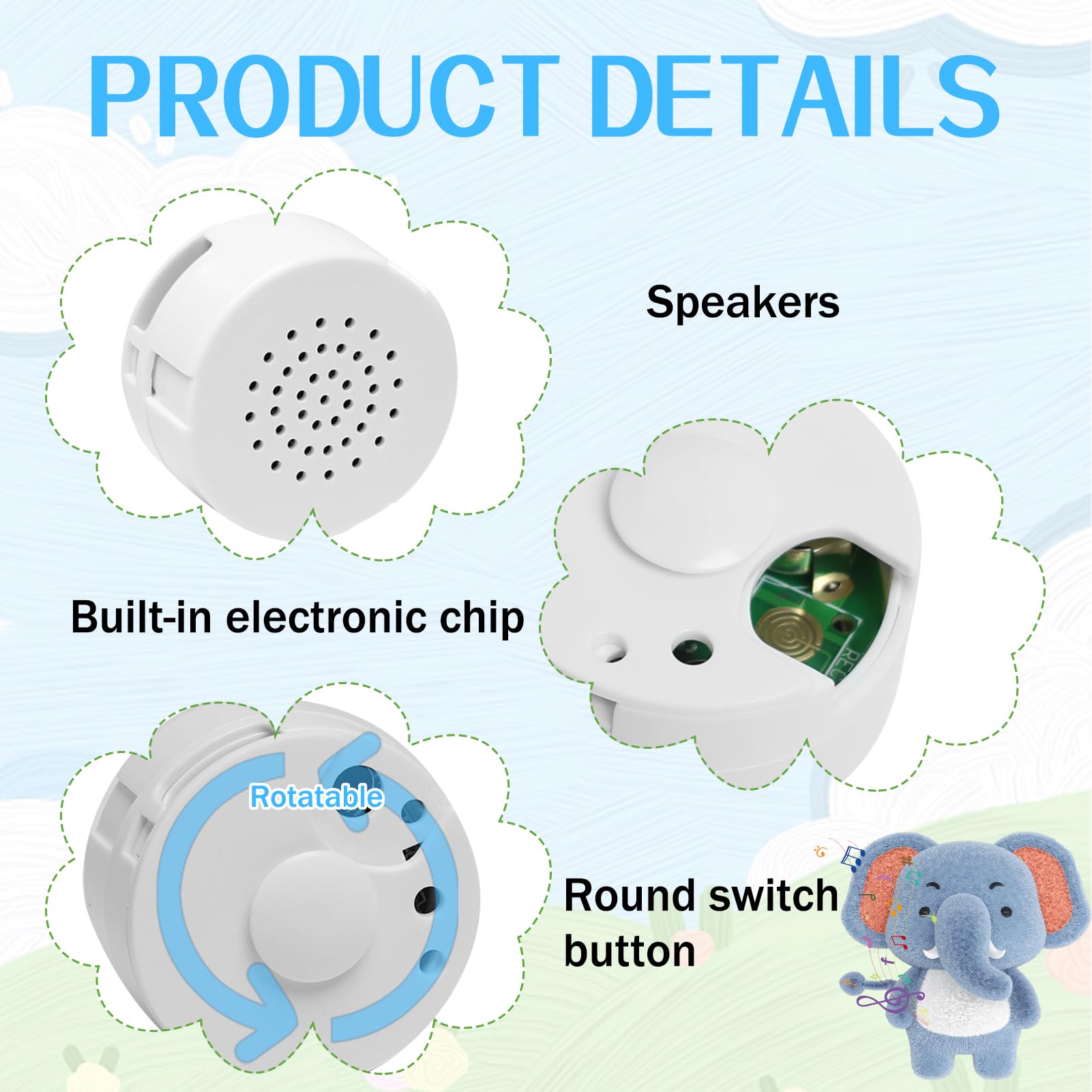 PRODUCT DETAILS

Speakers

Built-in electronic chip

REC

Rotatable

Round switch button